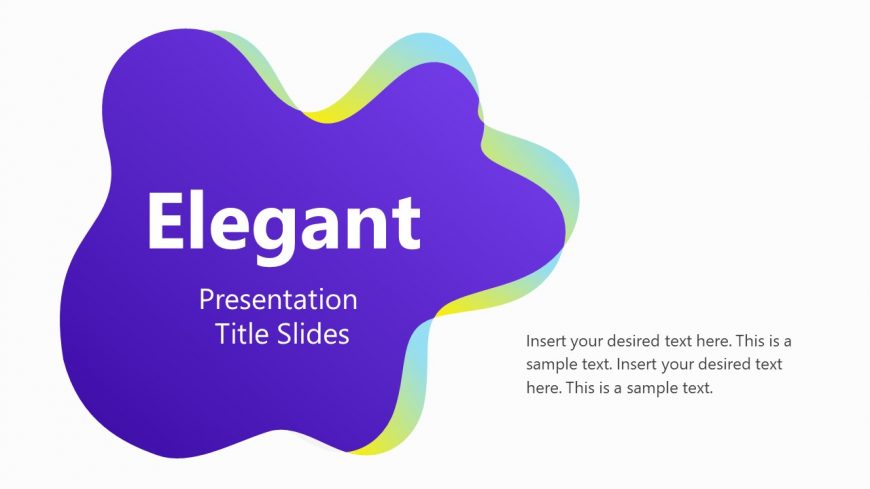 Elegant

Presentation Title Slides

Insert your desired text here. This is a sample text. Insert your desired text here. This is a sample text.